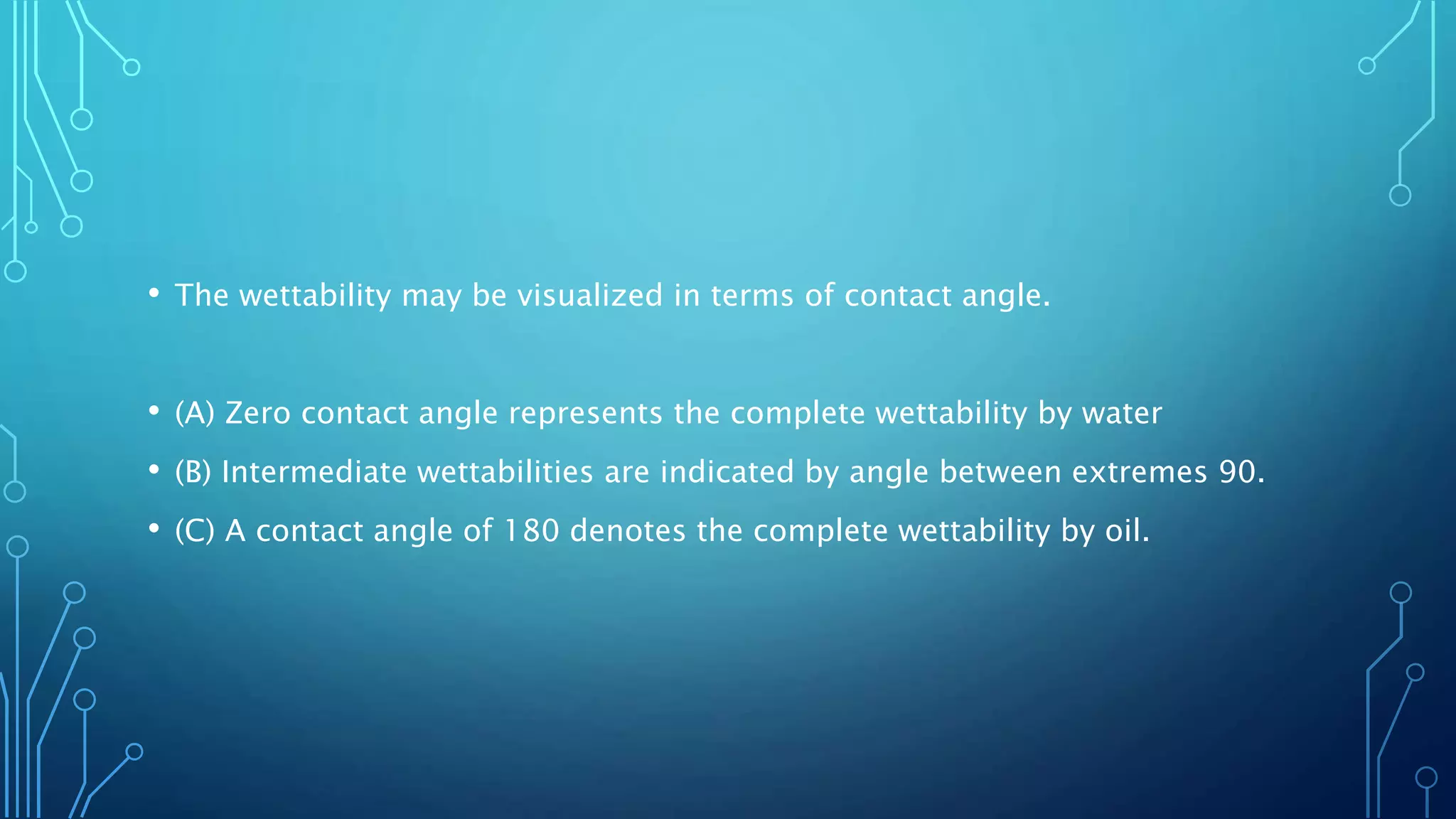 • The wettability may be visualized in terms of contact angle.

• (A) Zero contact angle represents the complete wettability by water
• (B) Intermediate wettabilities are indicated by angle between extremes 90.
• (C) A contact angle of 180 denotes the complete wettability by oil.